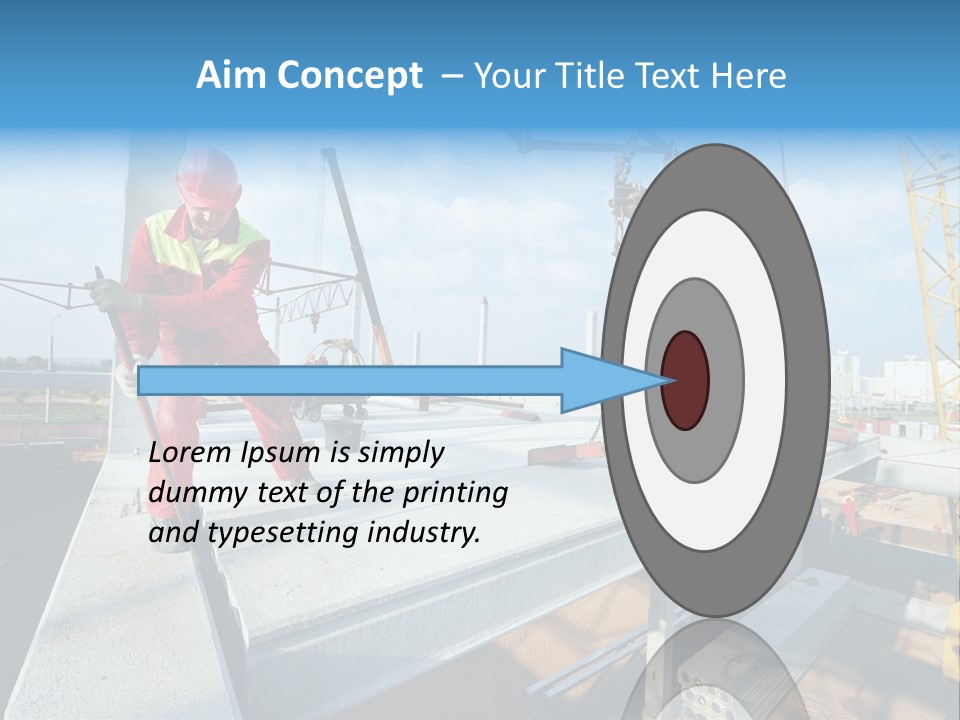 Aim Concept – Your Title Text Here

Lorem Ipsum is simply dummy text of the printing and typesetting industry.